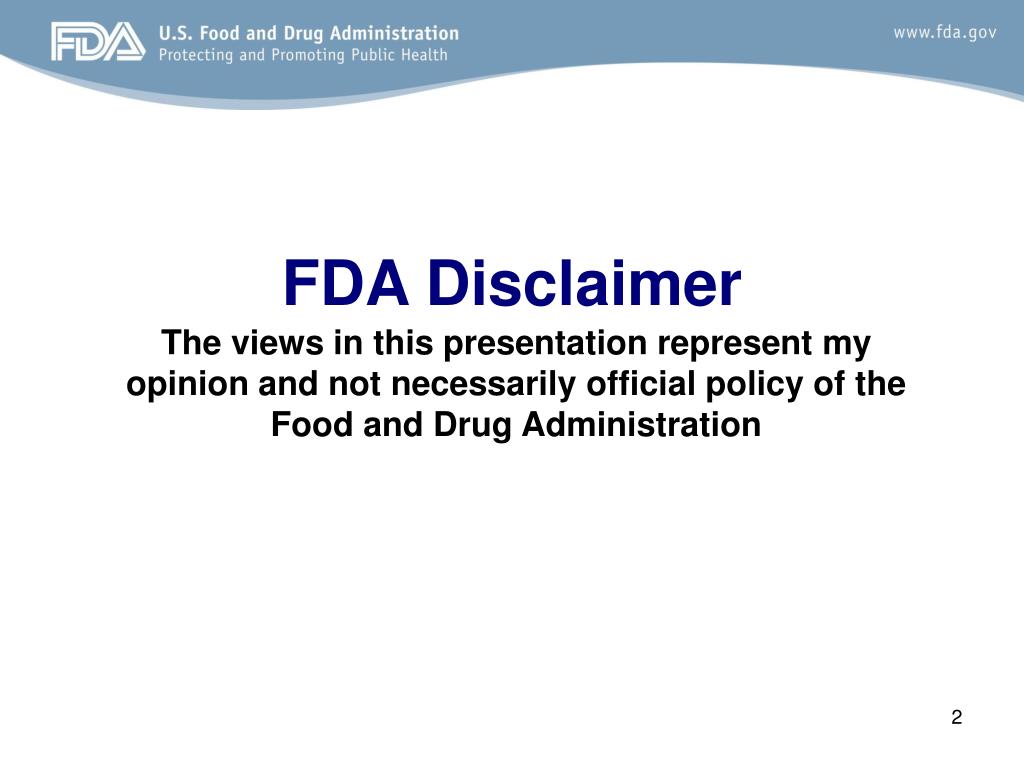 FDA U.S. Food and Drug Administration
Protecting and Promoting Public Health

www.fda.gov

FDA Disclaimer

The views in this presentation represent my opinion and not necessarily official policy of the Food and Drug Administration

2